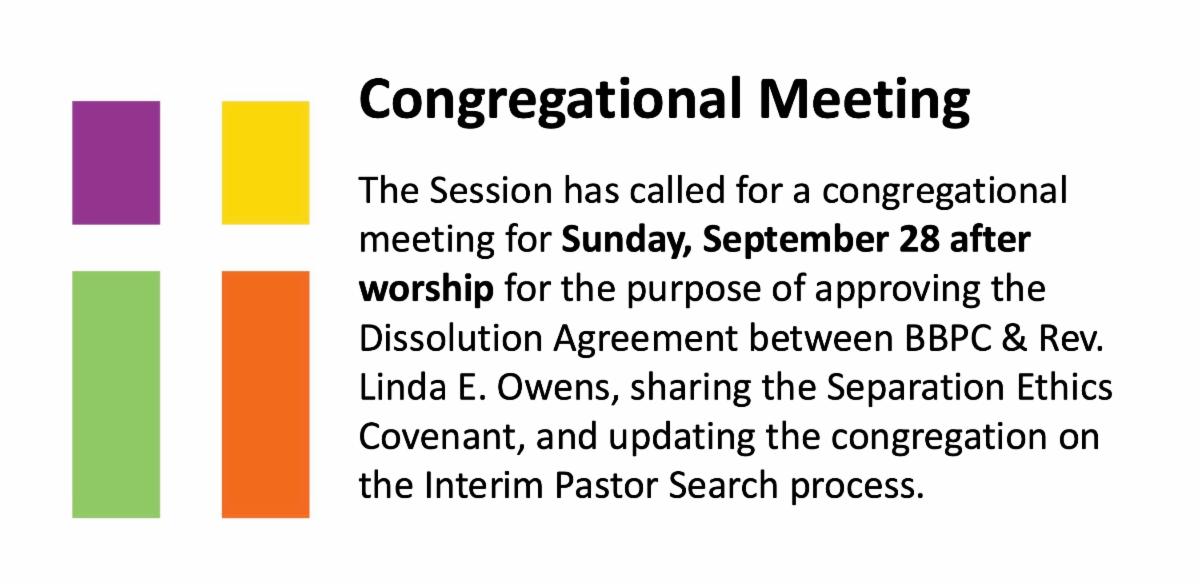 Congregational Meeting

The Session has called for a congregational meeting for Sunday, September 28 after worship for the purpose of approving the Dissolution Agreement between BBPC & Rev. Linda E. Owens, sharing the Separation Ethics Covenant, and updating the congregation on the Interim Pastor Search process.